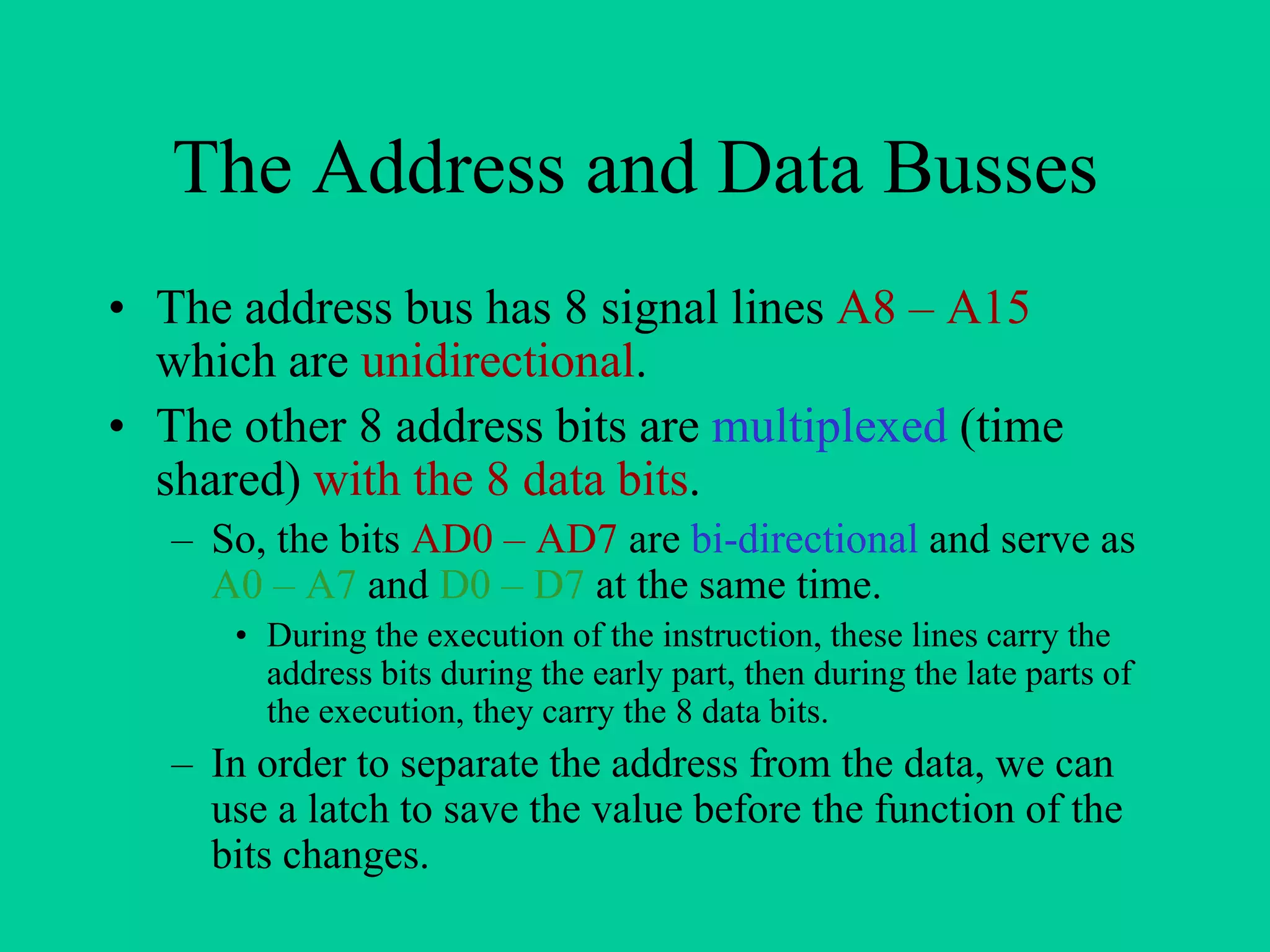 The Address and Data Busses

• The address bus has 8 signal lines A8 – A15 which are unidirectional.
• The other 8 address bits are multiplexed (time shared) with the 8 data bits.
  – So, the bits AD0 – AD7 are bi-directional and serve as A0 – A7 and D0 – D7 at the same time.
    • During the execution of the instruction, these lines carry the address bits during the early part, then during the late parts of the execution, they carry the 8 data bits.
  – In order to separate the address from the data, we can use a latch to save the value before the function of the bits changes.